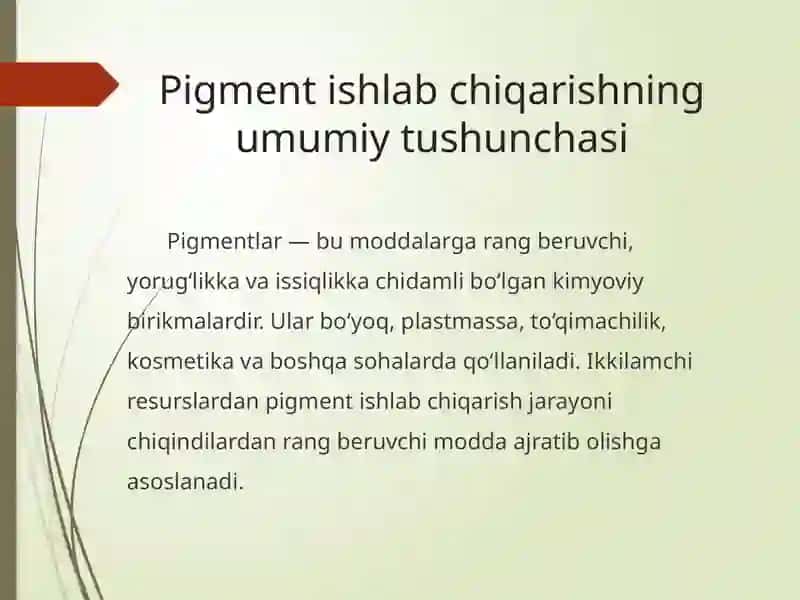 Pigment ishlab chiqarishning umumiy tushunchasi

Pigmentlar — bu moddalarga rang beruvchi, yorug‘likka va issiqlikka chidamli bo‘lgan kimyoviy birikmalardir. Ular bo‘yoq, plastmassa, to‘qimachilik, kosmetika va boshqa sohalarda qo‘llaniladi. Ikkilamchi resurslardan pigment ishlab chiqarish jarayoni chiqindilardan rang beruvchi modda ajratib olishga asoslanadi.